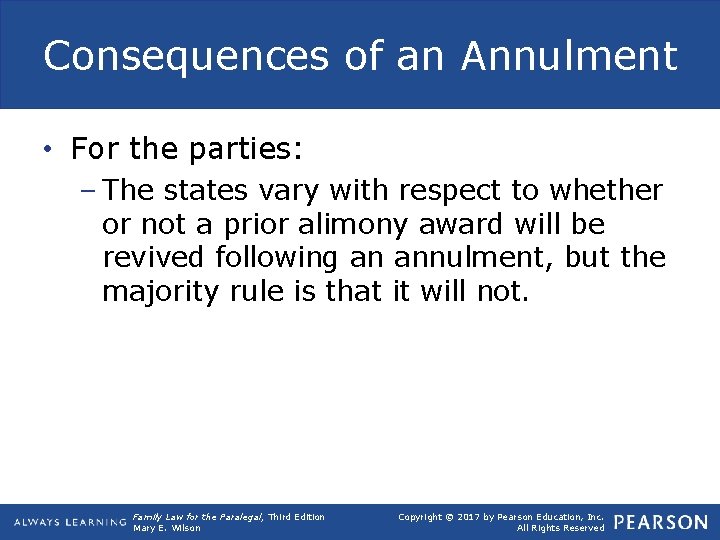 Consequences of an Annulment

• For the parties:

– The states vary with respect to whether or not a prior alimony award will be revived following an annulment, but the majority rule is that it will not.

ALWAYS LEARNING Family Law for the Paralegal, Third Edition Mary E. Wilson

Copyright © 2017 by Pearson Education, Inc. All Rights Reserved PEARSON